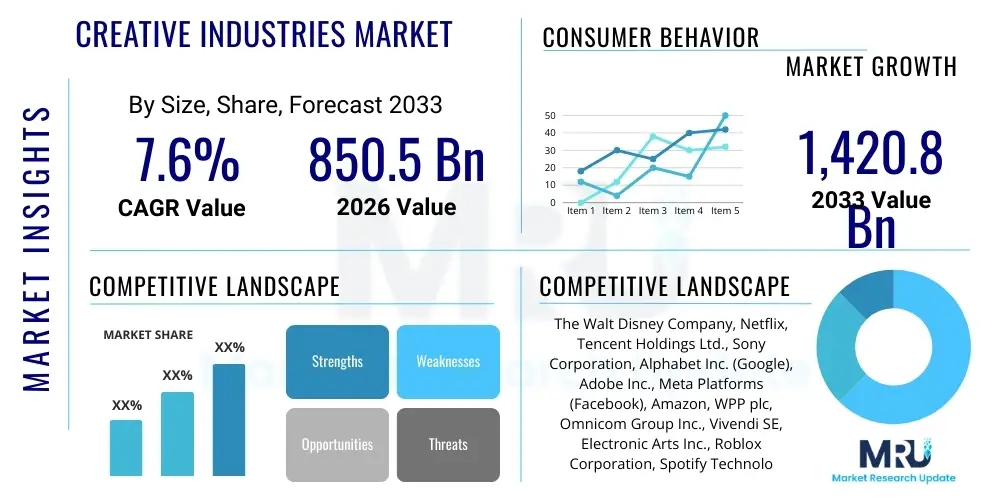 MARKET INSIGHTS

CREATIVE INDUSTRIES MARKET

By Size, Share, Forecast 2033

7.6%
CAGR Value

850.5 Bn
2026 Value

CONSUMER BEHAVIOR

MARKET GROWTH

50
40
30
20
10
0
Item 1 Item 2 Item 3 Item 4 Item 5

1,420.8 Bn
2033 Value

COMPETITIVE LANDSCAPE

MARKET SHARE

XX%
XX%
XX%

Strengths
Weaknesses
Opportunities
Threats

COMPETITIVE LANDSCAPE

The Walt Disney Company, Netflix, Tencent Holdings Ltd., Sony Corporation, Alphabet Inc. (Google), Adobe Inc., Meta Platforms (Facebook), Amazon, WPP plc, Omnicom Group Inc., Vivendi SE, Electronic Arts Inc., Roblox Corporation, Spotify Technolo

MRU
Market Research Update